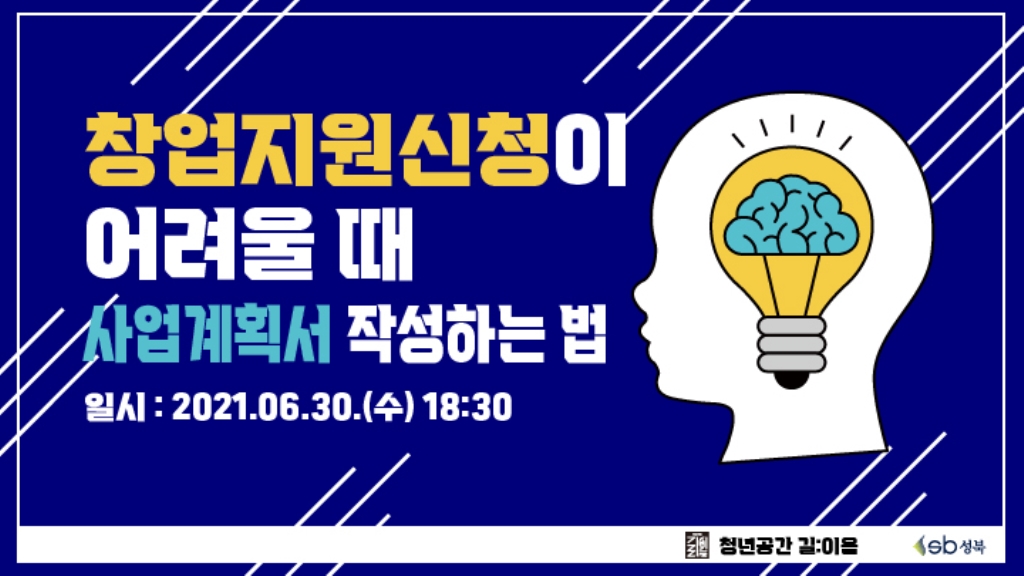 창업지원신청이
어려울 때
사업계획서 작성하는 법

일시 : 2021.06.30.(수) 18:30

청년공간 길:이음

sb 성북